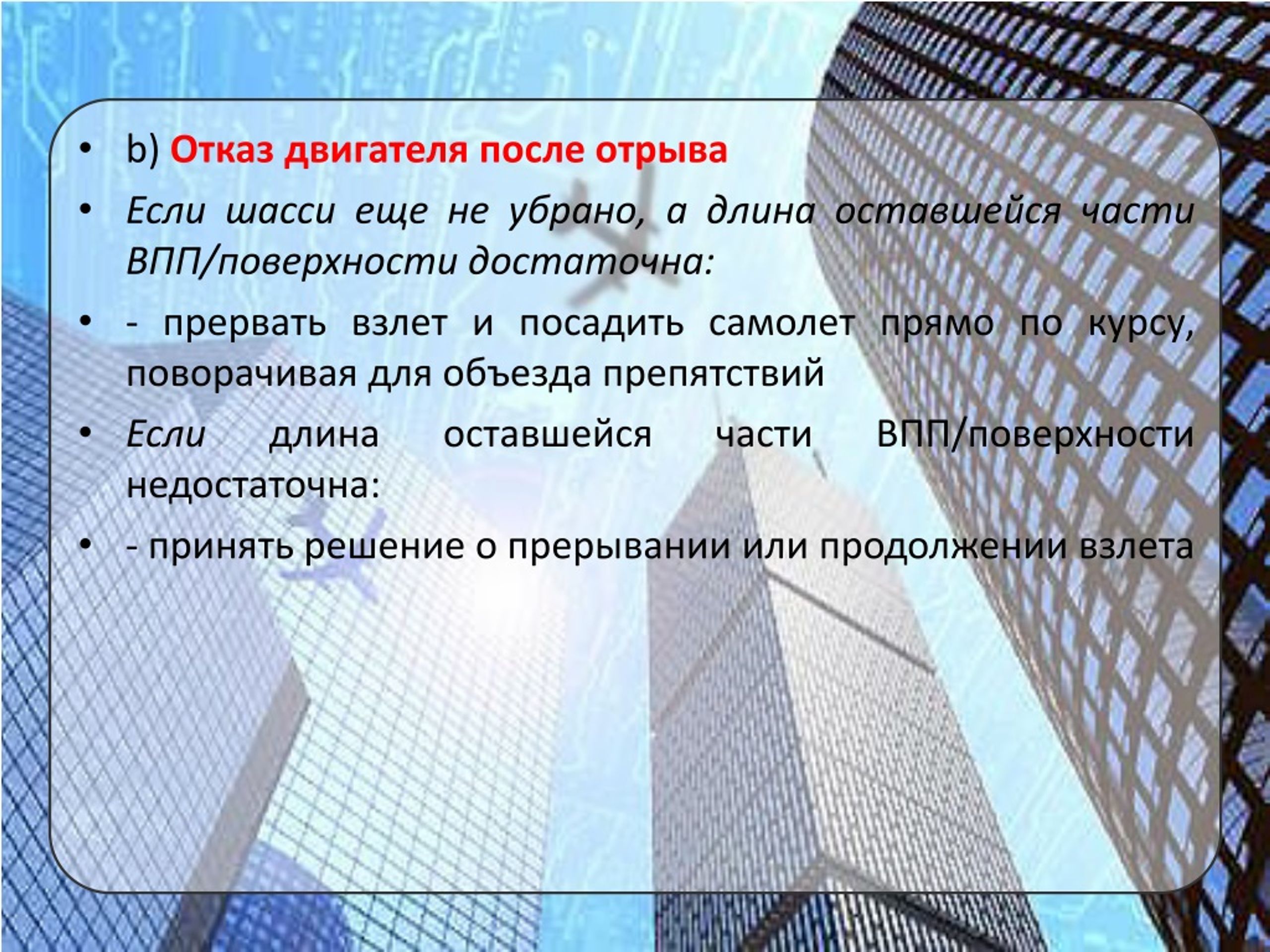 • b) Отказ двигателя после отрыва

• Если шасси еще не убрано, а длина оставшейся части ВПП/поверхности достаточна:

• - прервать взлет и посадить самолет прямо по курсу, поворачивая для объезда препятствий

• Если длина оставшейся части ВПП/поверхности недостаточна:

• - принять решение о прерывании или продолжении взлета